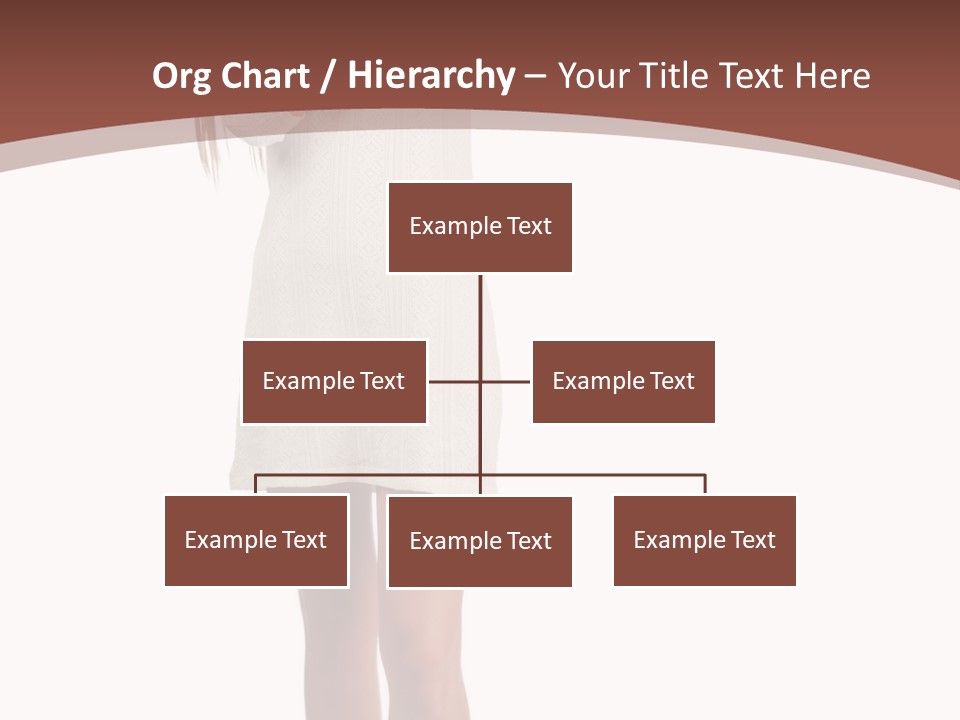 Org Chart / Hierarchy – Your Title Text Here

Example Text

Example Text

Example Text

Example Text

Example Text

Example Text